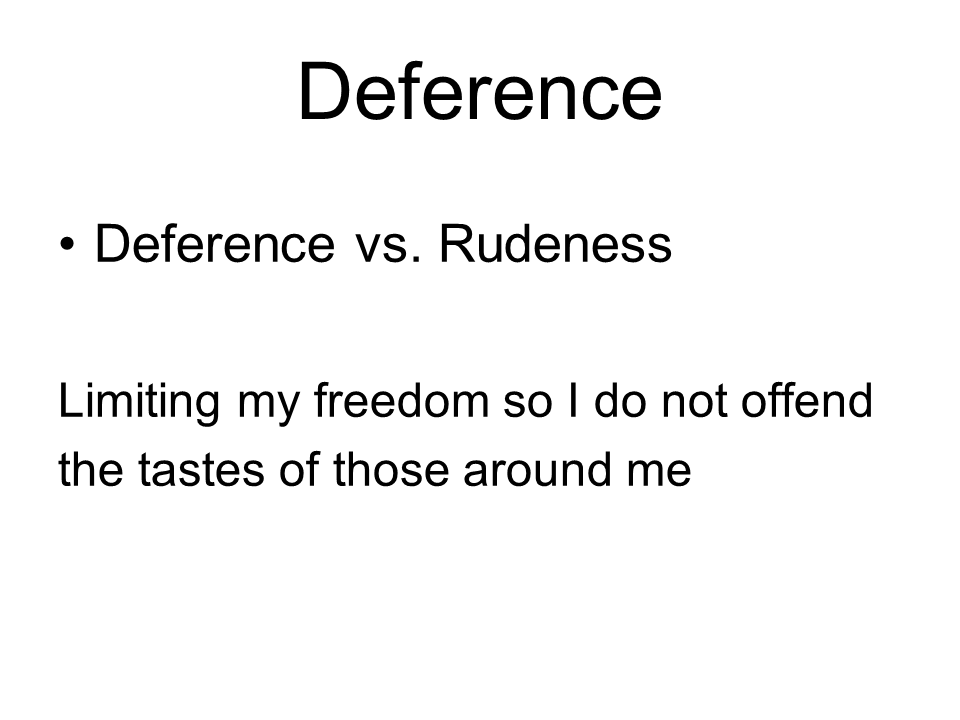 Deference

• Deference vs. Rudeness

Limiting my freedom so I do not offend the tastes of those around me